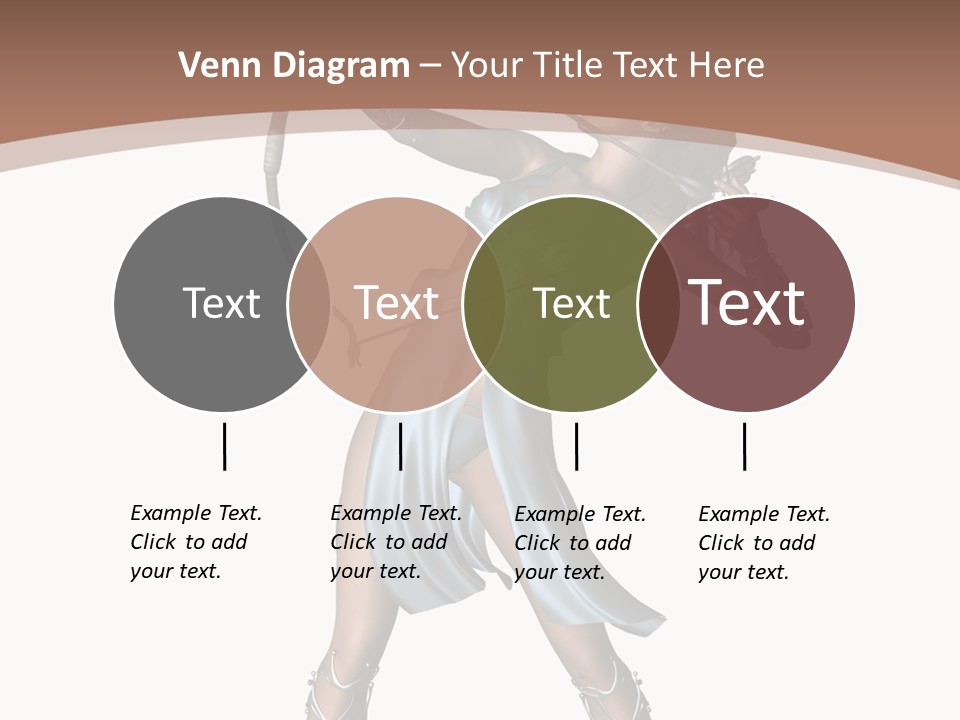 Venn Diagram – Your Title Text Here

Text

Text

Text

Text

Example Text. Click to add your text.

Example Text. Click to add your text.

Example Text. Click to add your text.

Example Text. Click to add your text.